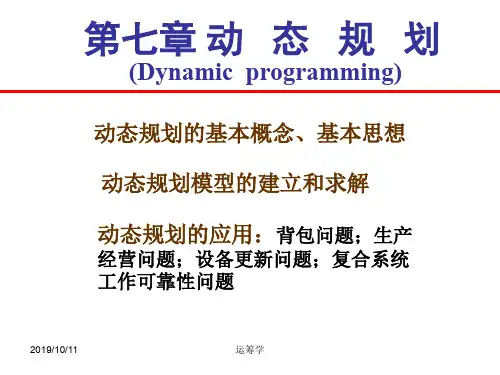 第七章 动 态 规 划
(Dynamic programming)

动态规划的基本概念、基本思想

动态规划模型的建立和求解

动态规划的应用：背包问题；生产经营问题；设备更新问题；复合系统工作可靠性问题

2019/10/11

运筹学